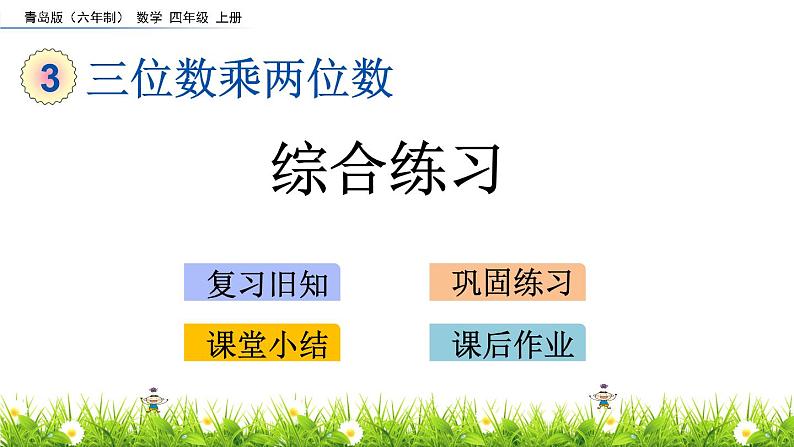 青岛版（六年制） 数学 四年级 上册

3 三位数乘两位数

综合练习

复习旧知

巩固练习

课堂小结

课后作业